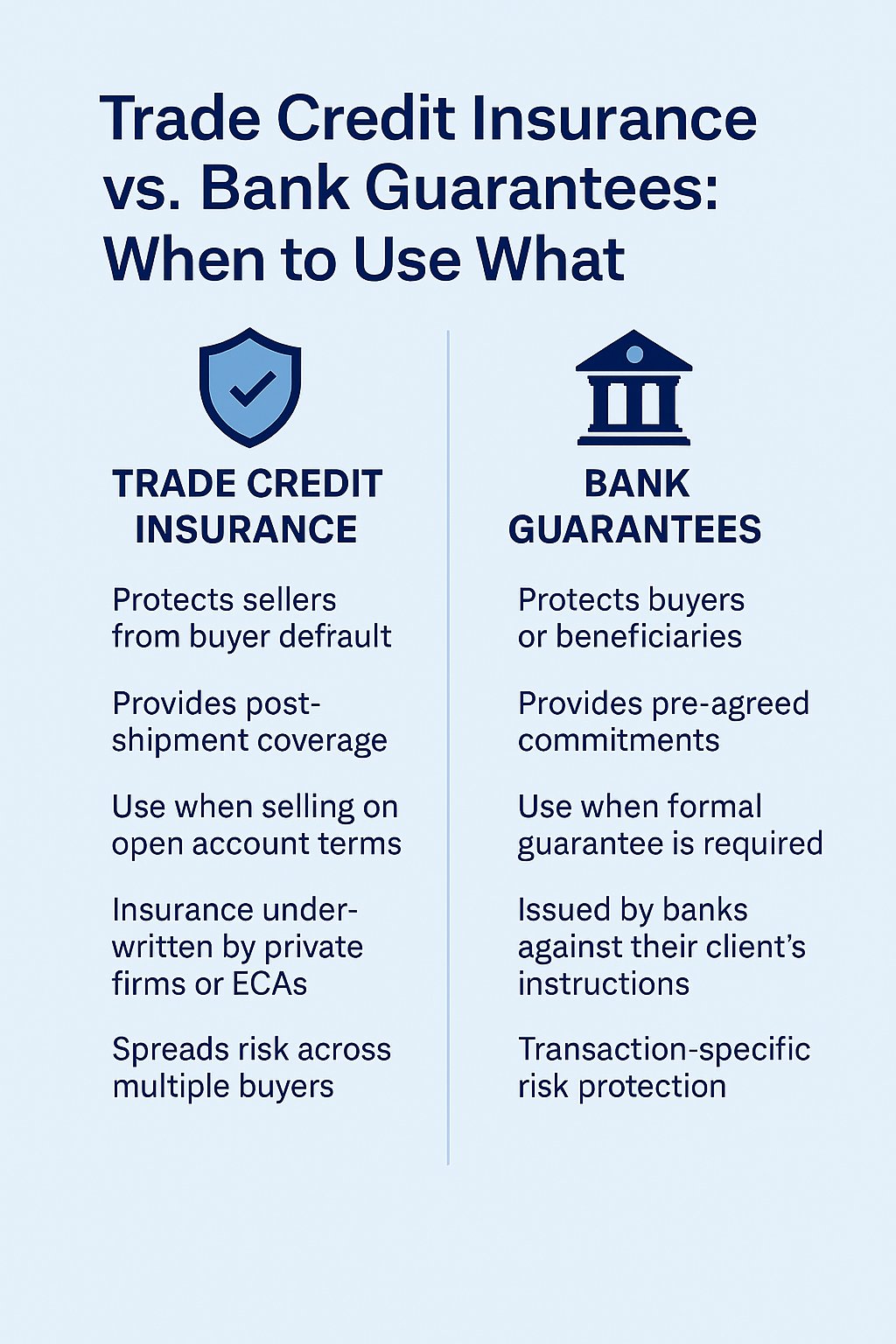 Trade Credit Insurance vs. Bank Guarantees: When to Use What

TRADE CREDIT INSURANCE

Protects sellers from buyer default

Provides post-shipment coverage

Use when selling on open account terms

Insurance underwritten by private firms or ECAs

Spreads risk across multiple buyers

BANK GUARANTEES

Protects buyers or beneficiaries

Provides pre-agreed commitments

Use when formal guarantee is required

Issued by banks against their client's instructions

Transaction-specific risk protection